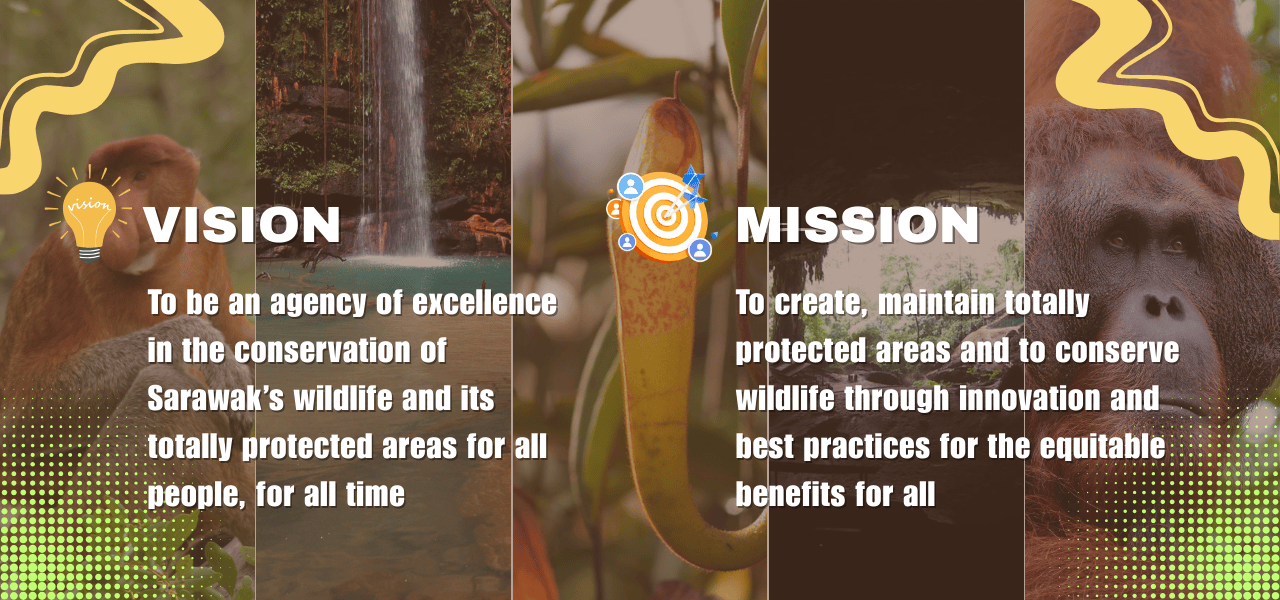 vision

VISION

To be an agency of excellence in the conservation of Sarawak's wildlife and its totally protected areas for all people, for all time

MISSION

To create, maintain totally protected areas and to conserve wildlife through innovation and best practices for the equitable benefits for all